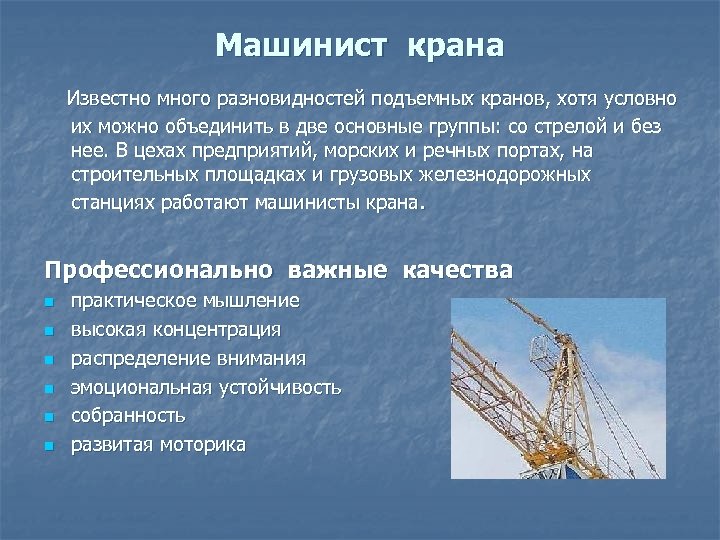 Машинист крана

Известно много разновидностей подъемных кранов, хотя условно их можно объединить в две основные группы: со стрелой и без нее. В цехах предприятий, морских и речных портах, на строительных площадках и грузовых железнодорожных станциях работают машинисты крана.

Профессионально важные качества

- практическое мышление
- высокая концентрация
- распределение внимания
- эмоциональная устойчивость
- собранность
- развитая моторика